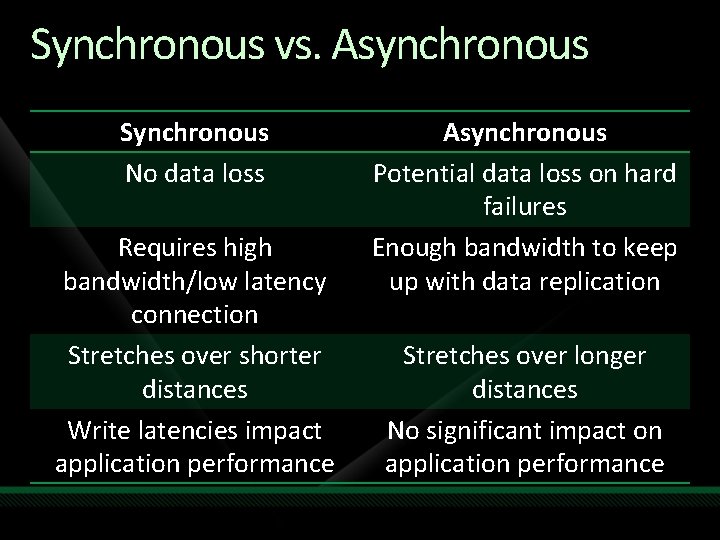 Synchronous vs. Asynchronous

| Synchronous | Asynchronous |
|---|---|
| No data loss | Potential data loss on hard failures |
| Requires high bandwidth/low latency connection | Enough bandwidth to keep up with data replication |
| Stretches over shorter distances | Stretches over longer distances |
| Write latencies impact application performance | No significant impact on application performance |